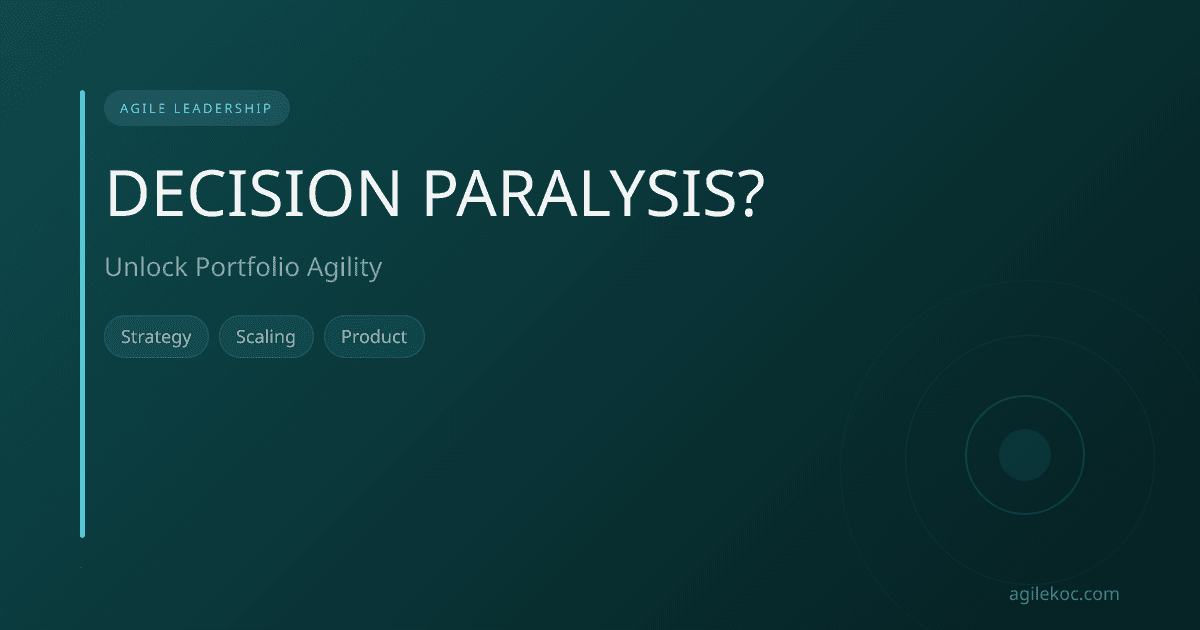 AGILE LEADERSHIP

DECISION PARALYSIS?

Unlock Portfolio Agility

Strategy Scaling Product

agilekoc.com